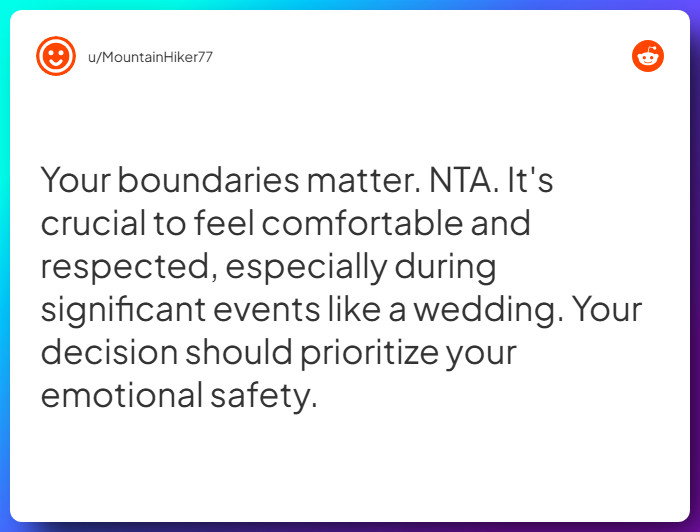 u/MountainHiker77

Your boundaries matter. NTA. It's crucial to feel comfortable and respected, especially during significant events like a wedding. Your decision should prioritize your emotional safety.